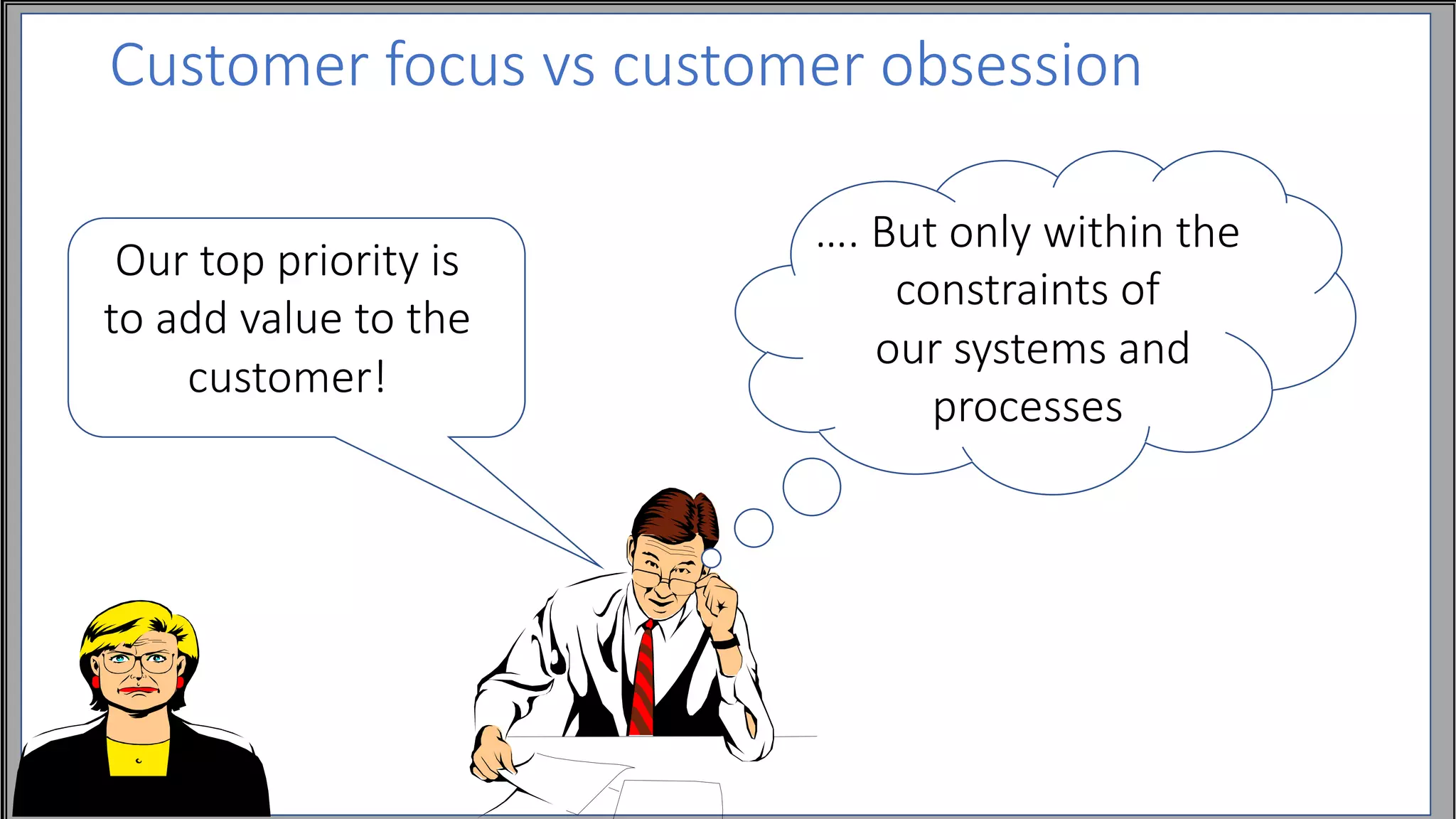 Customer focus vs customer obsession

Our top priority is to add value to the customer!

.... But only within the constraints of our systems and processes